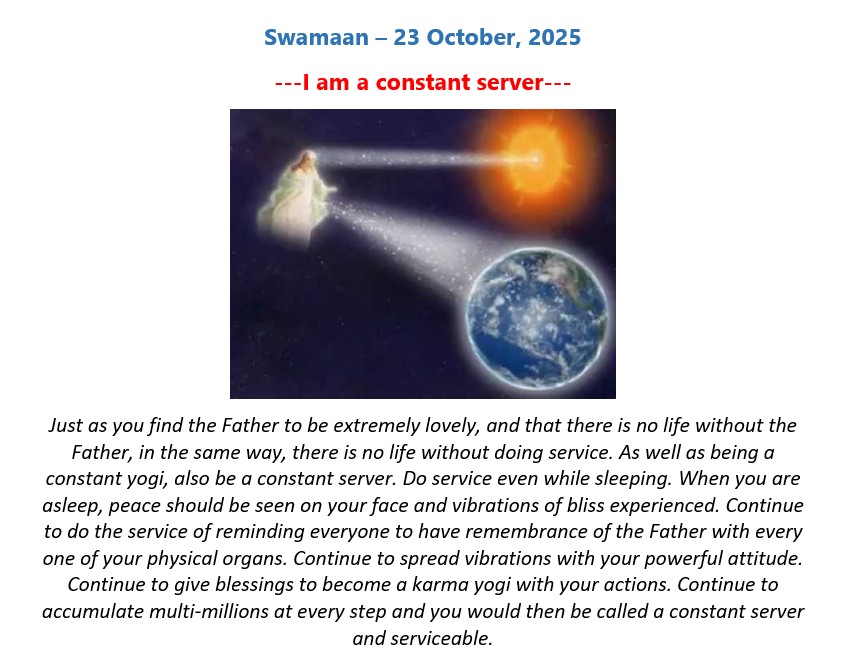 Swamaan – 23 October, 2025

---I am a constant server---

Just as you find the Father to be extremely lovely, and that there is no life without the Father, in the same way, there is no life without doing service. As well as being a constant yogi, also be a constant server. Do service even while sleeping. When you are asleep, peace should be seen on your face and vibrations of bliss experienced. Continue to do the service of reminding everyone to have remembrance of the Father with every one of your physical organs. Continue to spread vibrations with your powerful attitude. Continue to give blessings to become a karma yogi with your actions. Continue to accumulate multi-millions at every step and you would then be called a constant server and serviceable.